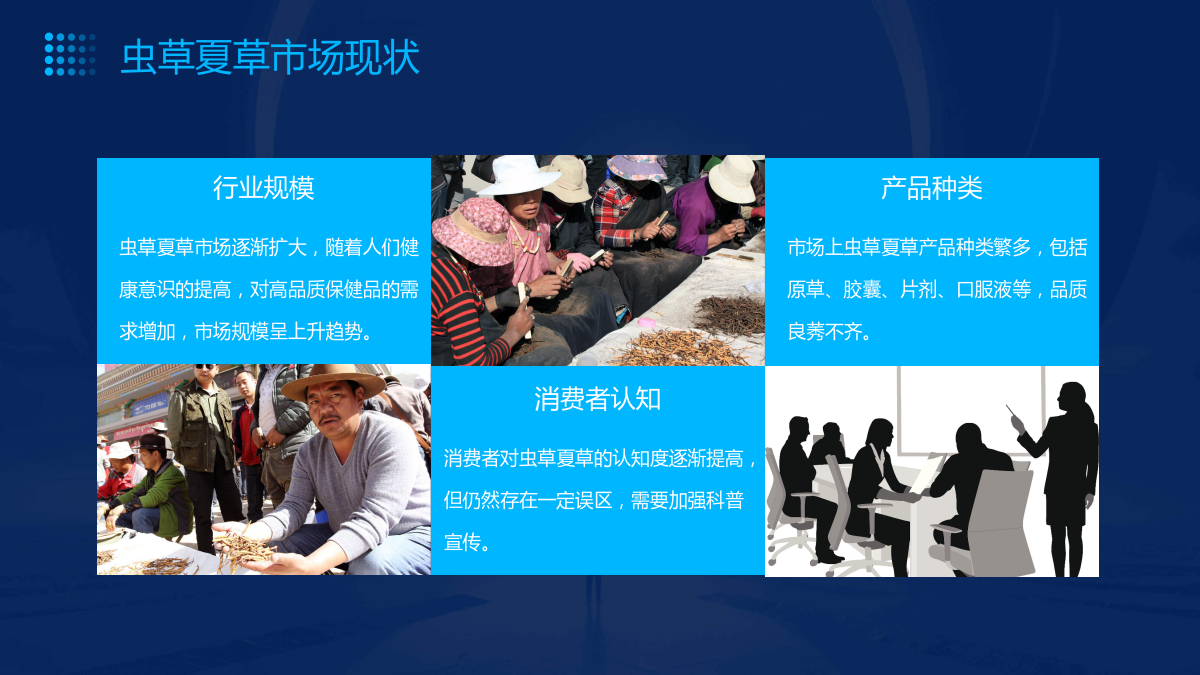 虫草夏草市场现状

行业规模

虫草夏草市场逐渐扩大，随着人们健康意识的提高，对高品质保健品的需求增加，市场规模呈上升趋势。

产品种类

市场上虫草夏草产品种类繁多，包括原草、胶囊、片剂、口服液等，品质良莠不齐。

消费者认知

消费者对虫草夏草的认知度逐渐提高，但仍然存在一定误区，需要加强科普宣传。